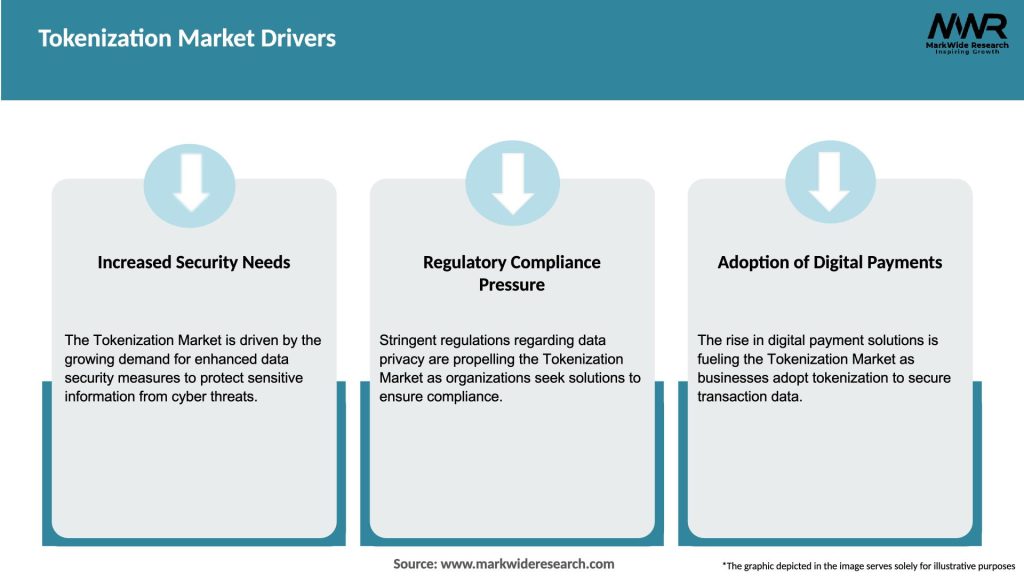 Tokenization Market Drivers

MWR
MarkWide Research
Inspiring Growth

Increased Security Needs

The Tokenization Market is driven by the growing demand for enhanced data security measures to protect sensitive information from cyber threats.

Regulatory Compliance Pressure

Stringent regulations regarding data privacy are propelling the Tokenization Market as organizations seek solutions to ensure compliance.

Adoption of Digital Payments

The rise in digital payment solutions is fueling the Tokenization Market as businesses adopt tokenization to secure transaction data.

Source: www.markwideresearch.com

*The graphic depicted in the image serves solely for illustrative purposes